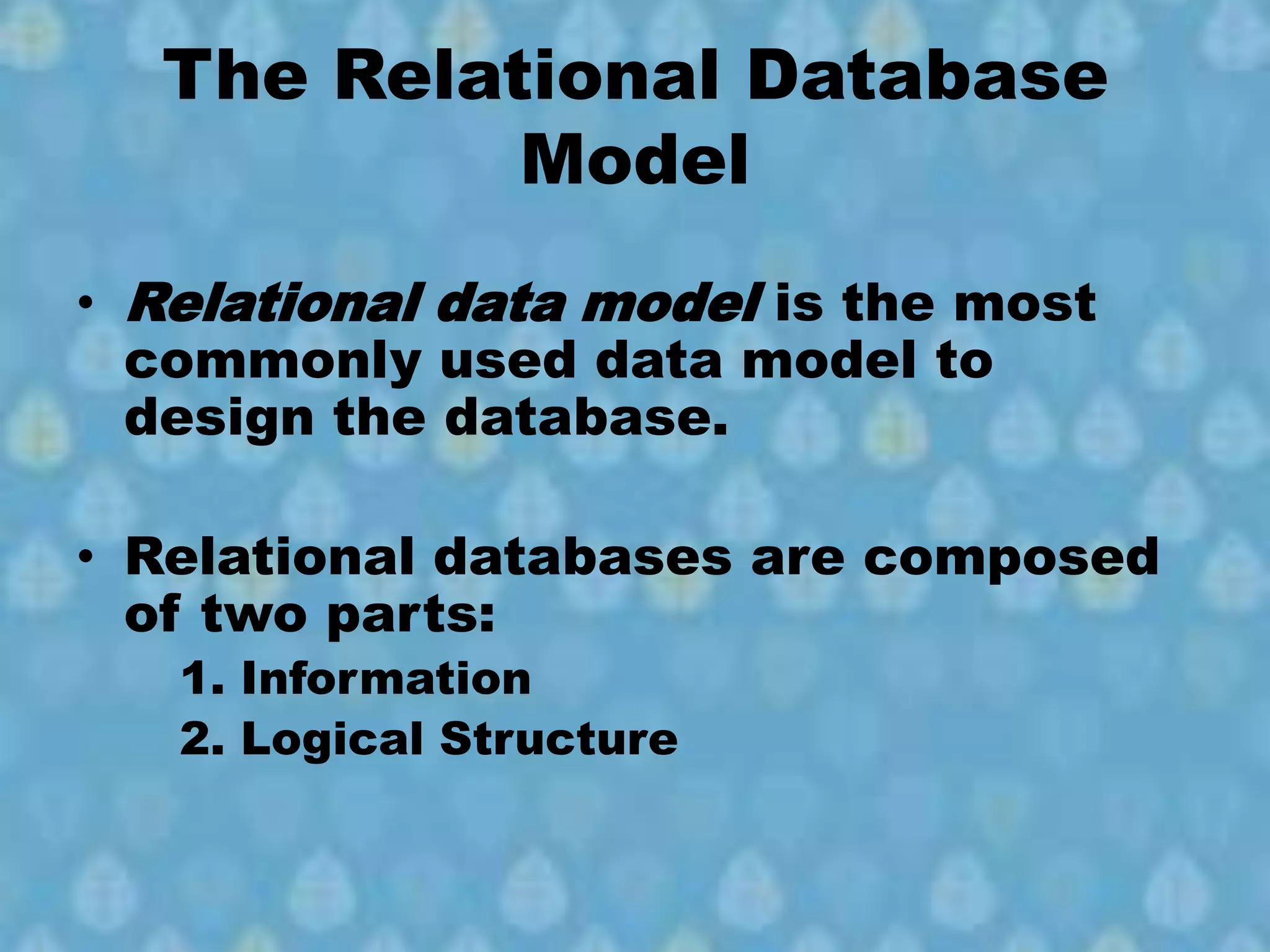 The Relational Database Model

• Relational data model is the most commonly used data model to design the database.

• Relational databases are composed of two parts:

1. Information
2. Logical Structure